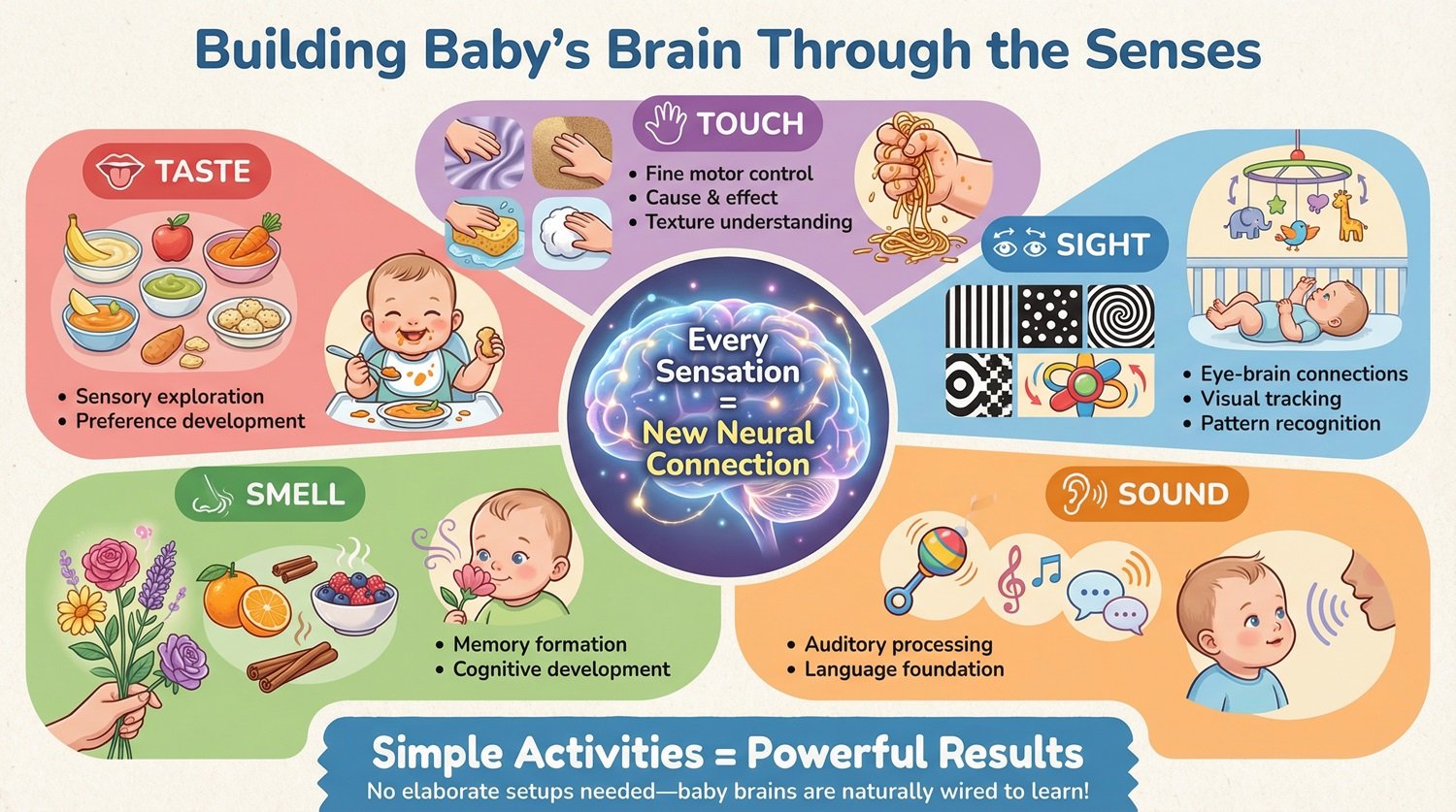 Building Baby's Brain Through the Senses

TASTE
• Sensory exploration
• Preference development

TOUCH
• Fine motor control
• Cause & effect
• Texture understanding

SIGHT
• Eye-brain connections
• Visual tracking
• Pattern recognition

Every Sensation = New Neural Connection

SMELL
• Memory formation
• Cognitive development

SOUND
• Auditory processing
• Language foundation

Simple Activities = Powerful Results
No elaborate setups needed—baby brains are naturally wired to learn!